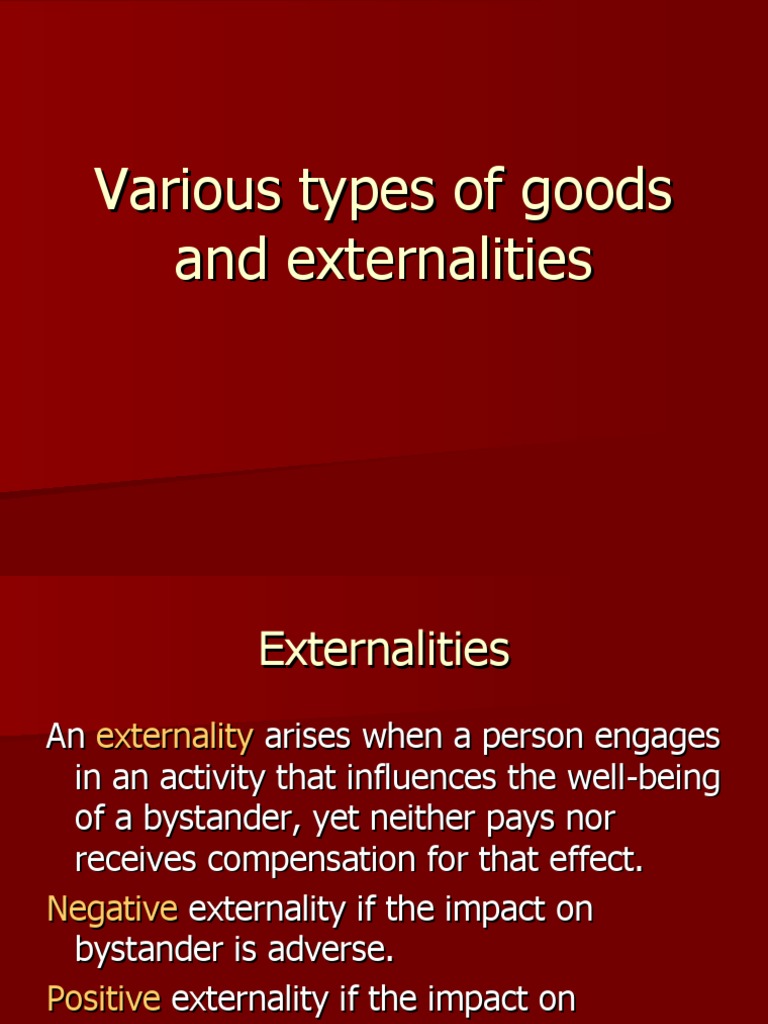 Various types of goods and externalities

Externalities

An externality arises when a person engages in an activity that influences the well-being of a bystander, yet neither pays nor receives compensation for that effect.

Negative externality if the impact on bystander is adverse.

Positive externality if the impact on